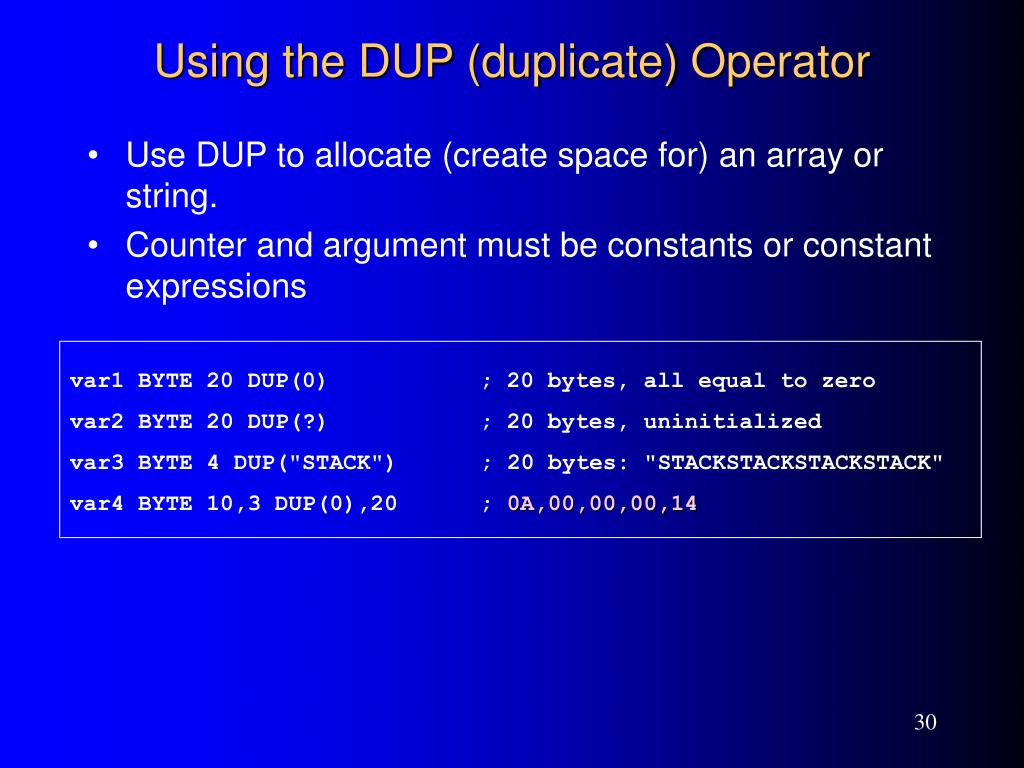 Using the DUP (duplicate) Operator

• Use DUP to allocate (create space for) an array or string.
• Counter and argument must be constants or constant expressions

var1 BYTE 20 DUP(0)            ; 20 bytes, all equal to zero
var2 BYTE 20 DUP(?)            ; 20 bytes, uninitialized
var3 BYTE 4 DUP("STACK")       ; 20 bytes: "STACKSTACKSTACKSTACK"
var4 BYTE 10,3 DUP(0),20       ; 0A,00,00,00,14

30